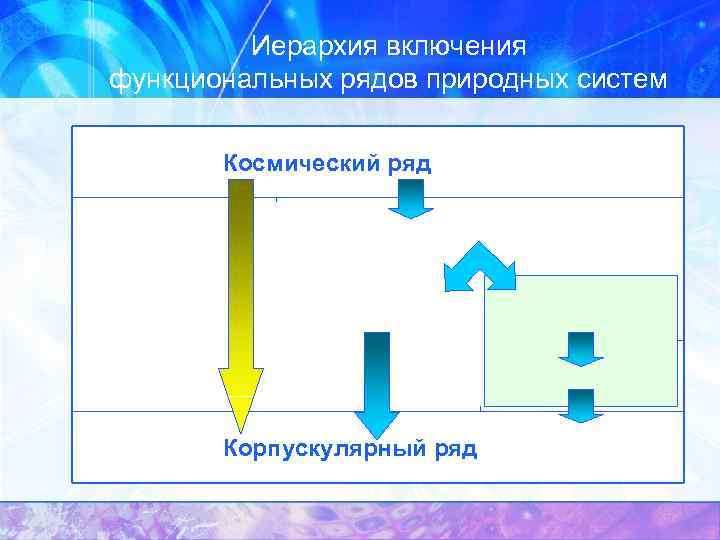 Иерархия включения функциональных рядов природных систем

Космический ряд

Корпускулярный ряд